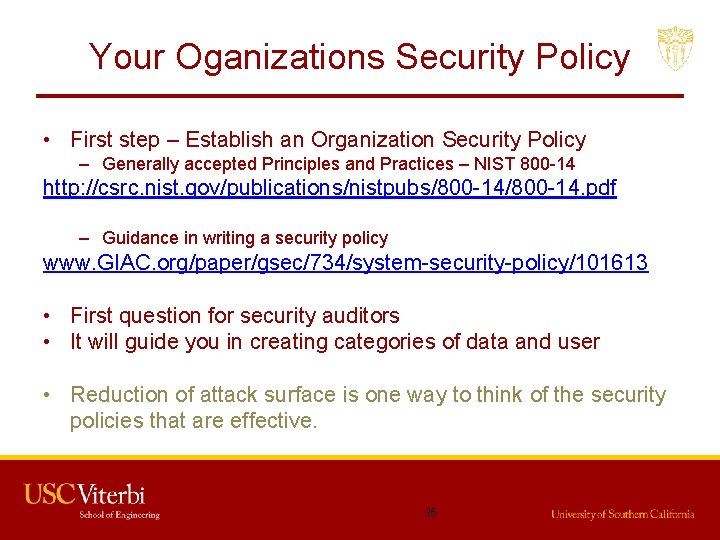 Your Oganizations Security Policy

• First step – Establish an Organization Security Policy
– Generally accepted Principles and Practices – NIST 800-14
http://csrc.nist.gov/publications/nistpubs/800-14/800-14.pdf

– Guidance in writing a security policy
www.GIAC.org/paper/gsec/734/system-security-policy/101613

• First question for security auditors
• It will guide you in creating categories of data and user

• Reduction of attack surface is one way to think of the security policies that are effective.

USC Viterbi
School of Engineering

35

University of Southern California